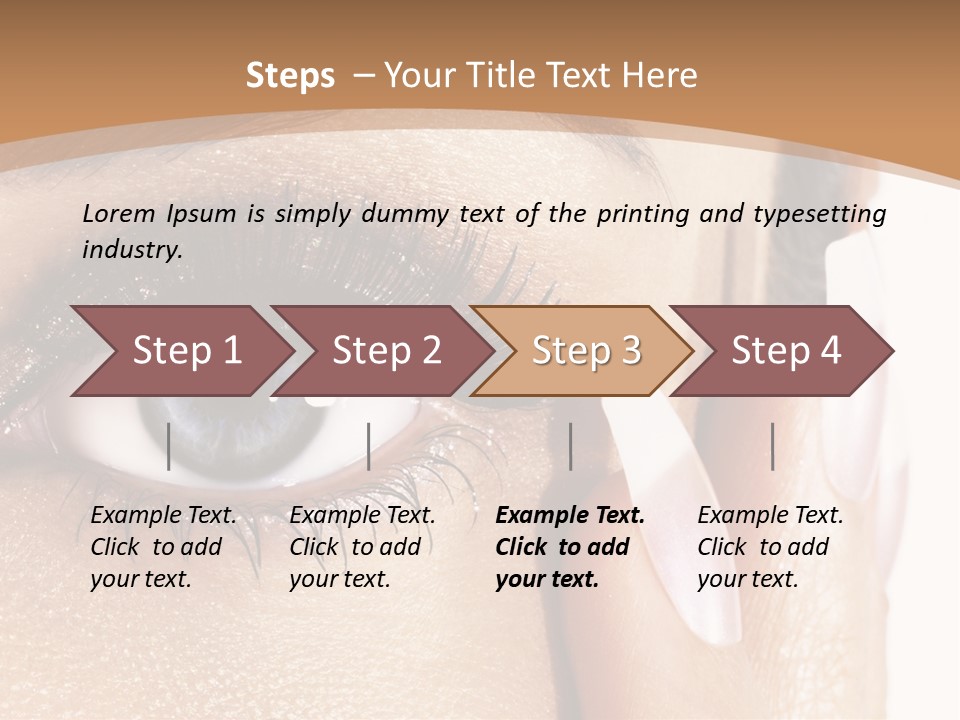 Steps – Your Title Text Here

Lorem Ipsum is simply dummy text of the printing and typesetting industry.

Step 1

Step 2

Step 3

Step 4

Example Text. Click to add your text.

Example Text. Click to add your text.

Example Text. Click to add your text.

Example Text. Click to add your text.